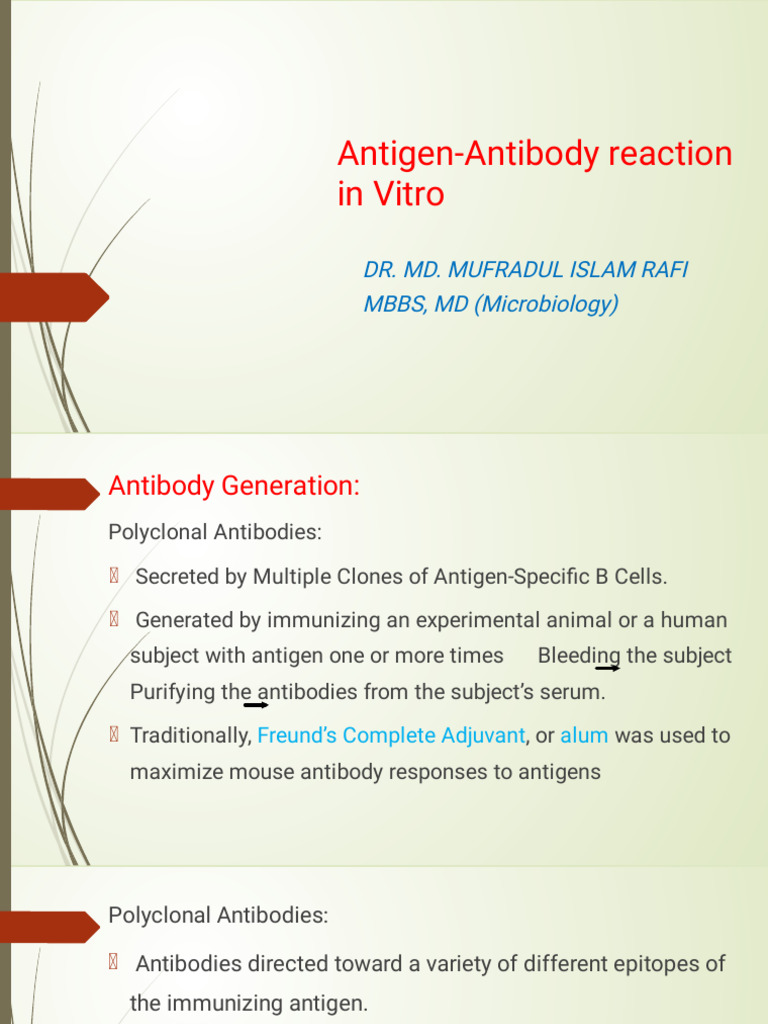 Antigen-Antibody reaction in Vitro

DR. MD. MUFRADUL ISLAM RAFI
MBBS, MD (Microbiology)

Antibody Generation:

Polyclonal Antibodies:

 Secreted by Multiple Clones of Antigen-Specific B Cells.

 Generated by immunizing an experimental animal or a human subject with antigen one or more times Bleeding the subject Purifying the antibodies from the subject's serum.

 Traditionally, Freund's Complete Adjuvant, or alum was used to maximize mouse antibody responses to antigens

Polyclonal Antibodies:

 Antibodies directed toward a variety of different epitopes of the immunizing antigen.